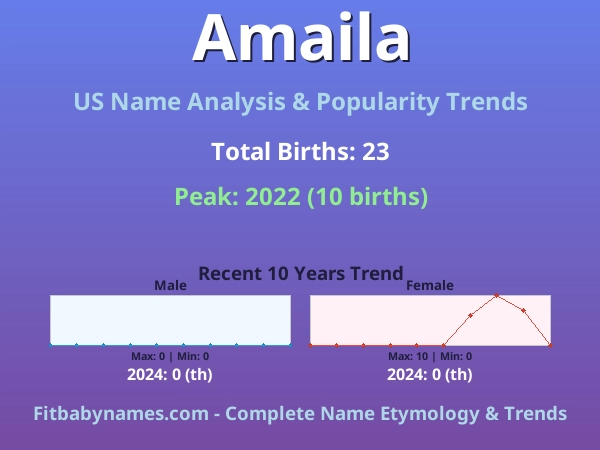 Amaila

US Name Analysis & Popularity Trends

Total Births: 23

Peak: 2022 (10 births)

Recent 10 Years Trend

Male

Max: 0 | Min: 0

2024: 0 (th)

Female

Max: 10 | Min: 0

2024: 0 (th)

Fitbabynames.com - Complete Name Etymology & Trends